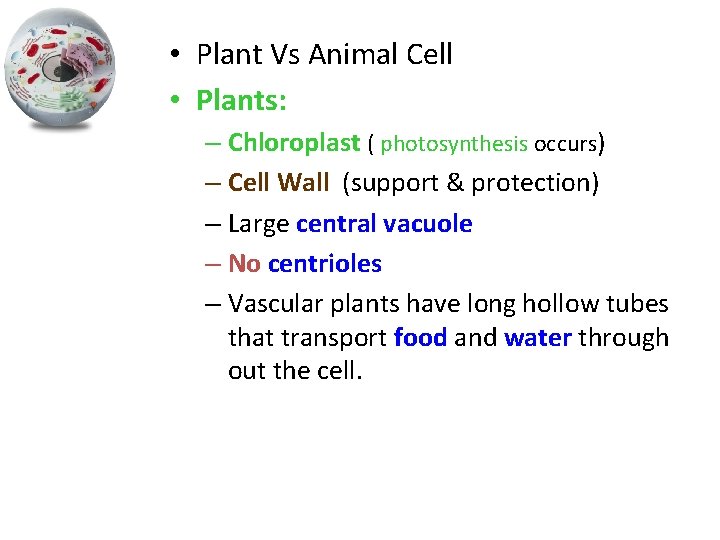 • Plant Vs Animal Cell
• Plants:
– Chloroplast ( photosynthesis occurs)
– Cell Wall (support & protection)
– Large central vacuole
– No centrioles
– Vascular plants have long hollow tubes that transport food and water through out the cell.